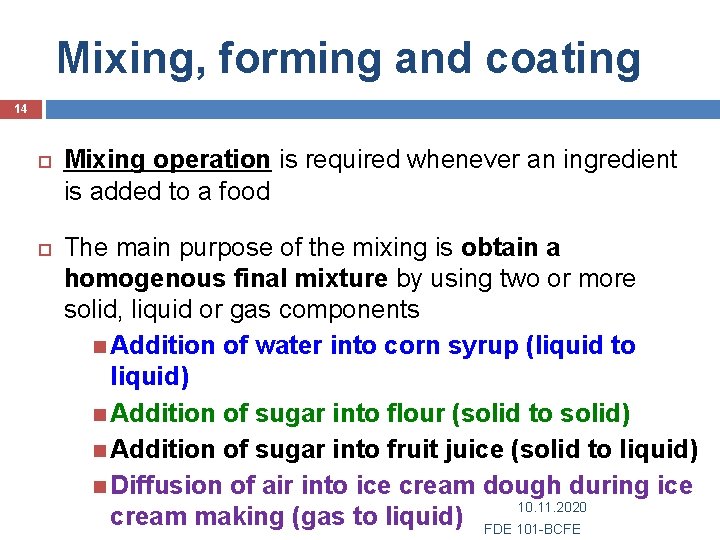 Mixing, forming and coating

14

Mixing operation is required whenever an ingredient is added to a food

The main purpose of the mixing is obtain a homogenous final mixture by using two or more solid, liquid or gas components

Addition of water into corn syrup (liquid to liquid)

Addition of sugar into flour (solid to solid)

Addition of sugar into fruit juice (solid to liquid)

Diffusion of air into ice cream dough during ice cream making (gas to liquid)

10.11.2020

FDE 101-BCFE